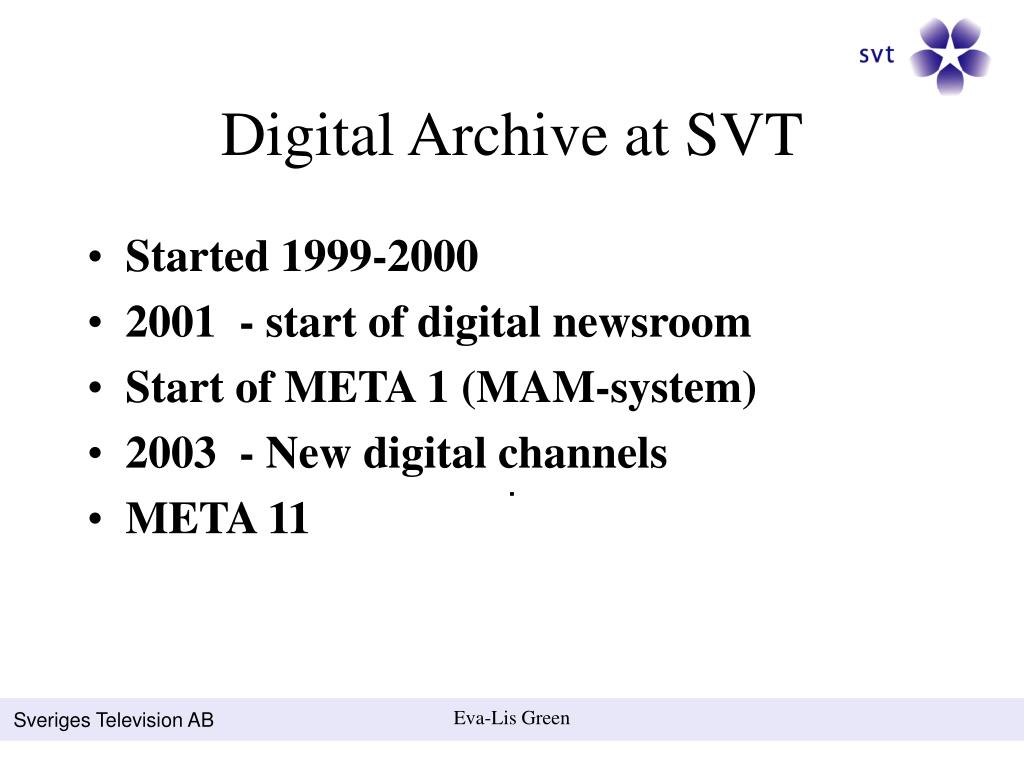 svt

Digital Archive at SVT

• Started 1999-2000
• 2001 - start of digital newsroom
• Start of META 1 (MAM-system)
• 2003 - New digital channels
• META 11

Sveriges Television AB

Eva-Lis Green